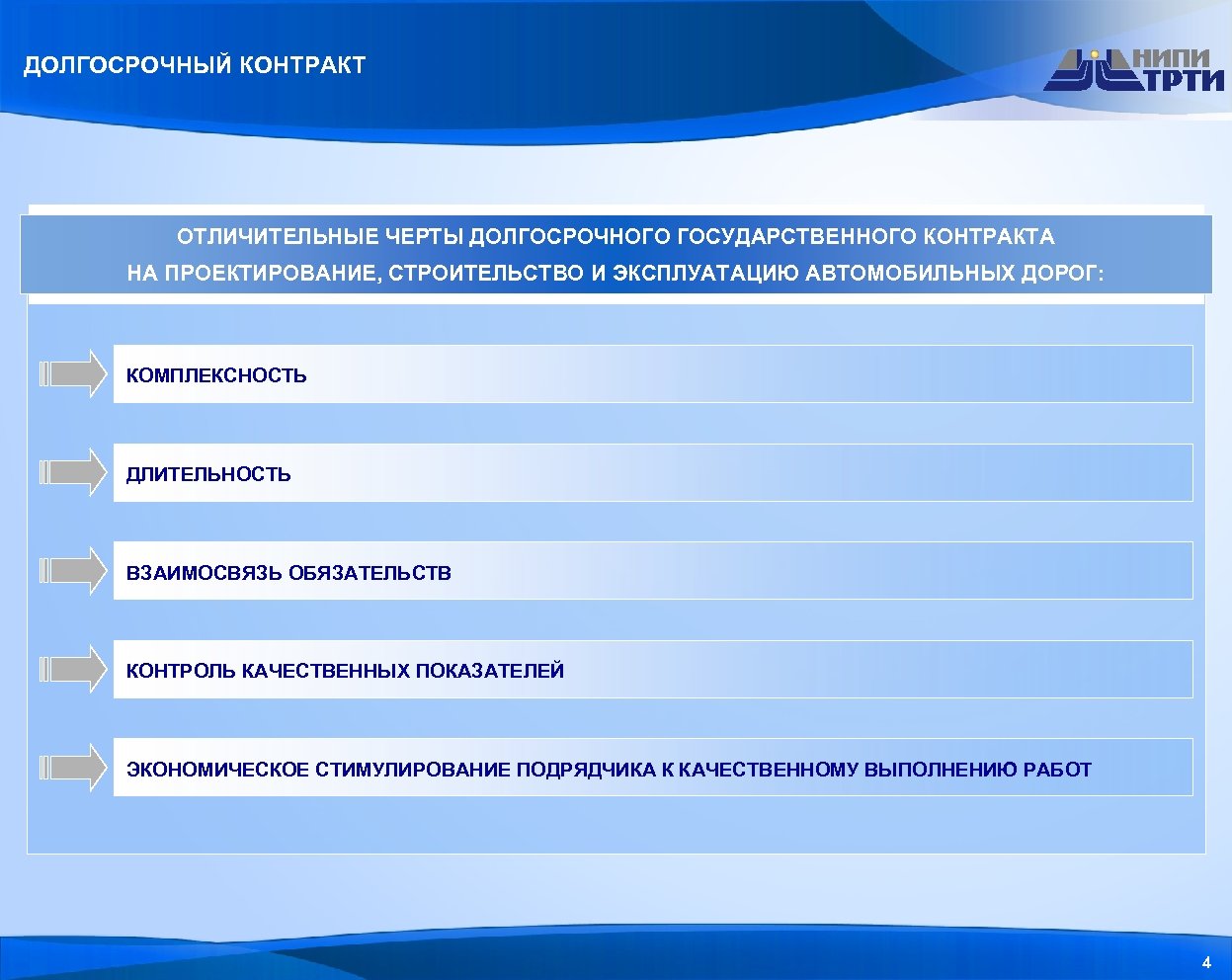 ДОЛГОСРОЧНЫЙ КОНТРАКТ

НИПИ ТРТИ

ОТЛИЧИТЕЛЬНЫЕ ЧЕРТЫ ДОЛГОСРОЧНОГО ГОСУДАРСТВЕННОГО КОНТРАКТА НА ПРОЕКТИРОВАНИЕ, СТРОИТЕЛЬСТВО И ЭКСПЛУАТАЦИЮ АВТОМОБИЛЬНЫХ ДОРОГ:

КОМПЛЕКСНОСТЬ

ДЛИТЕЛЬНОСТЬ

ВЗАИМОСВЯЗЬ ОБЯЗАТЕЛЬСТВ

КОНТРОЛЬ КАЧЕСТВЕННЫХ ПОКАЗАТЕЛЕЙ

ЭКОНОМИЧЕСКОЕ СТИМУЛИРОВАНИЕ ПОДРЯДЧИКА К КАЧЕСТВЕННОМУ ВЫПОЛНЕНИЮ РАБОТ

4